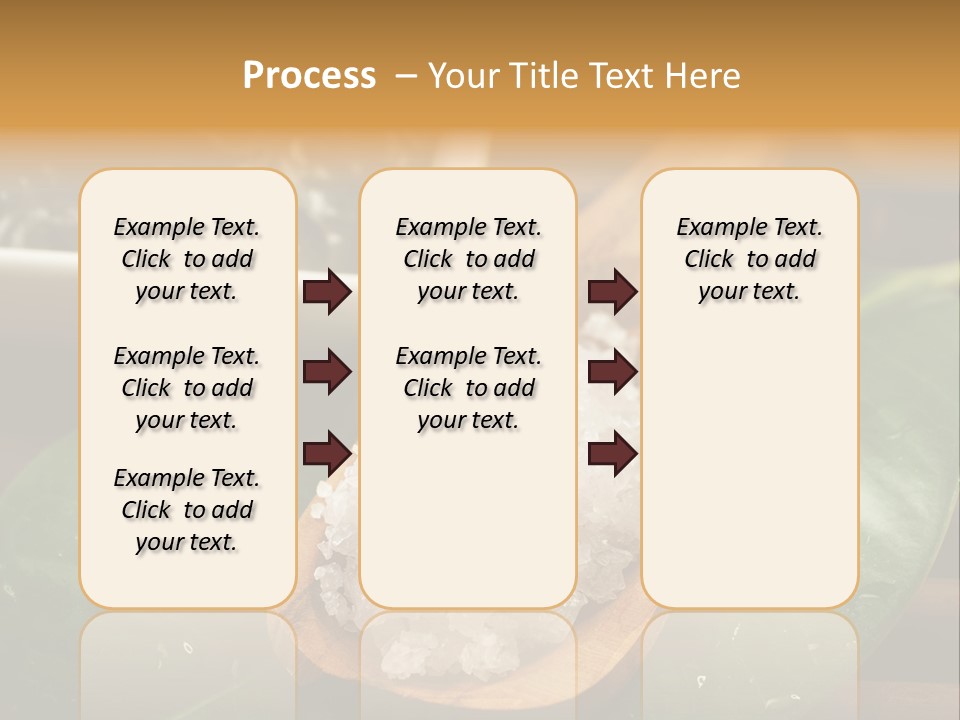 Process – Your Title Text Here

Example Text. Click to add your text.

Example Text. Click to add your text.

Example Text. Click to add your text.

Example Text. Click to add your text.

Example Text. Click to add your text.

Example Text. Click to add your text.